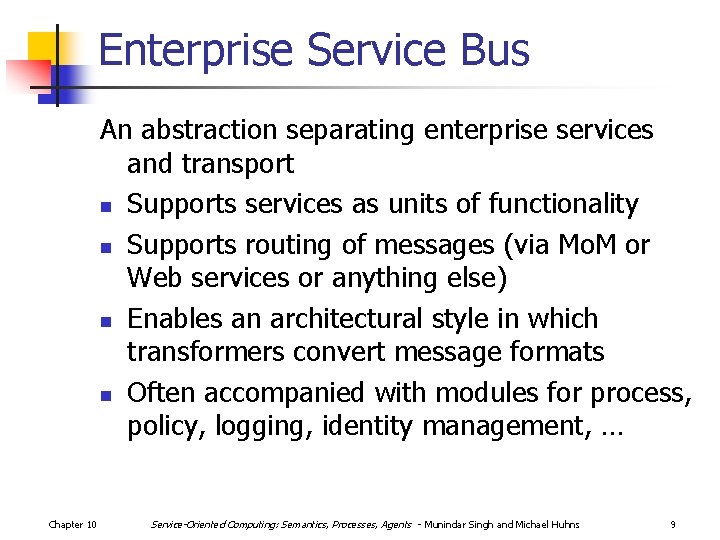 Enterprise Service Bus

An abstraction separating enterprise services and transport

- Supports services as units of functionality
- Supports routing of messages (via MoM or Web services or anything else)
- Enables an architectural style in which transformers convert message formats
- Often accompanied with modules for process, policy, logging, identity management, …

Chapter 10 Service-Oriented Computing: Semantics, Processes, Agents - Munindar Singh and Michael Huhns 9